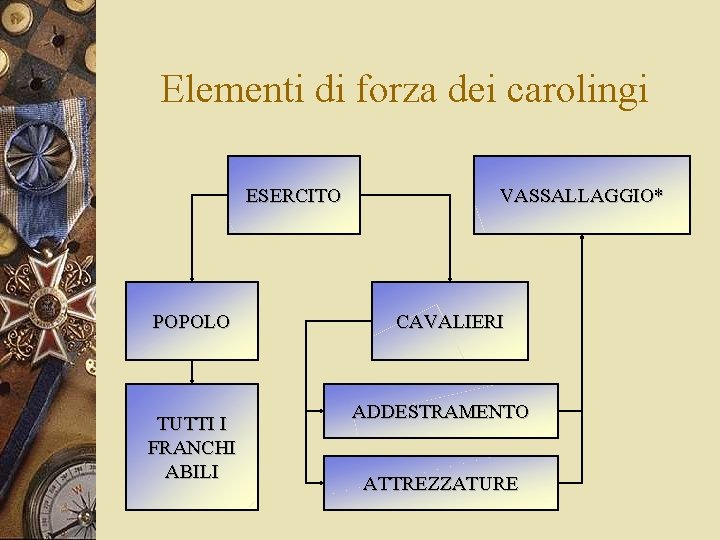 Elementi di forza dei carolingi

ESERCITO

VASSALLAGGIO*

POPOLO

CAVALIERI

TUTTI I FRANCHI ABILI

ADDESTRAMENTO

ATTREZZATURE